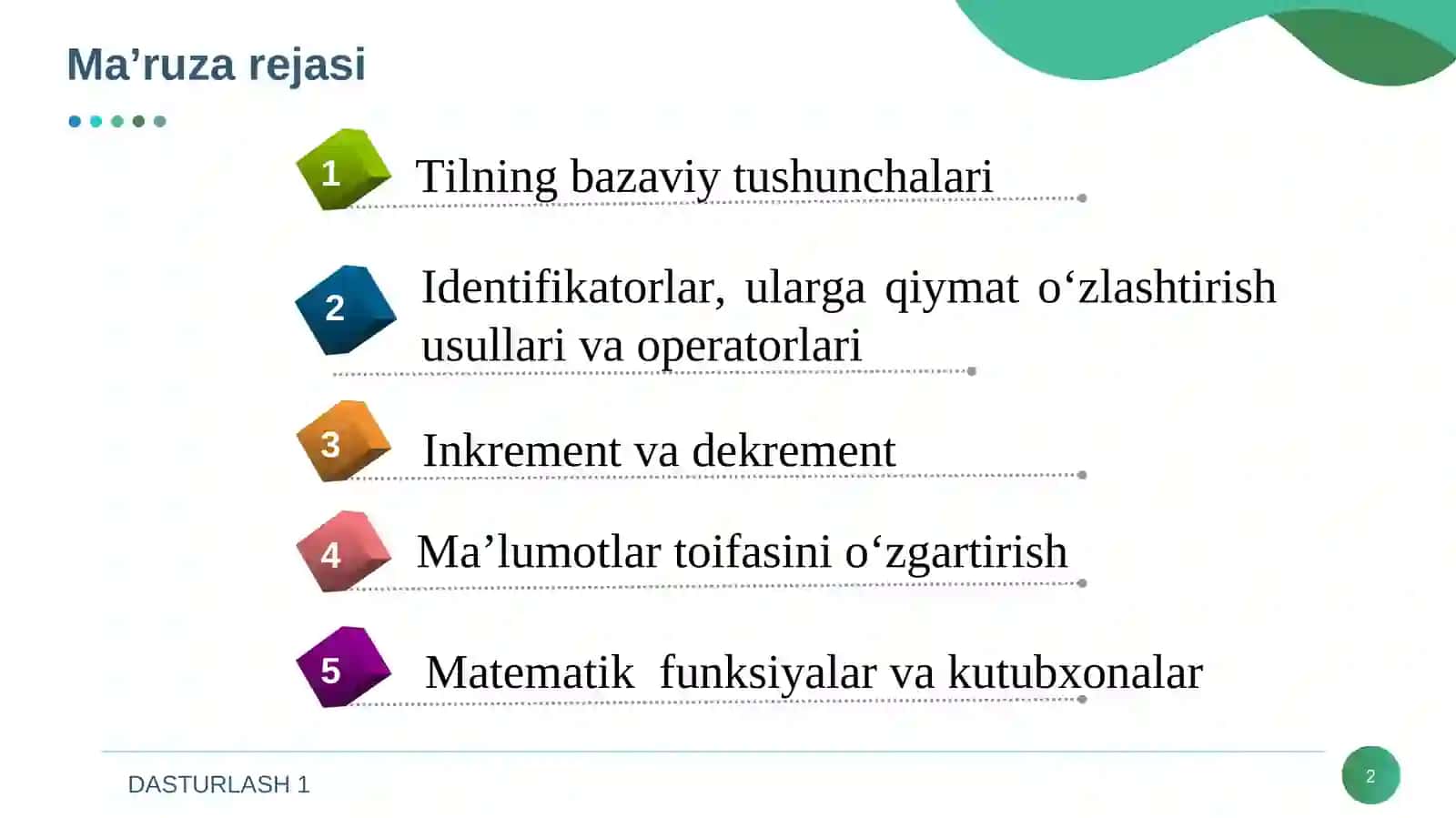 Ma’ruza rejasi

1 Tilning bazaviy tushunchalari

2 Identifikatorlar, ularga qiymat o‘zlashtirish usullari va operatorlari

3 Inkrement va dekrement

4 Ma’lumotlar toifasini o‘zgartirish

5 Matematik funksiyalar va kutubxonalar

DASTURLASH 1

2